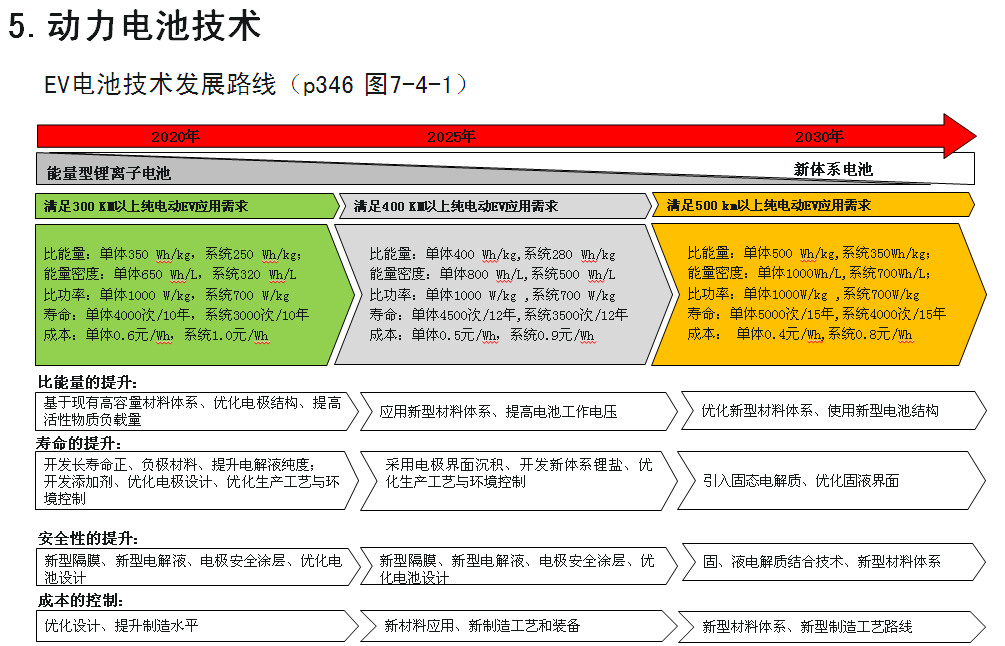 5. 动力电池技术

EV电池技术发展路线（p346 图7-4-1）

2020年 2025年 2030年

能量型锂离子电池

新体系电池

满足300 KM以上纯电动EV应用需求

满足400 KM以上纯电动EV应用需求

满足500 km以上纯电动EV应用需求

比能量：单体350 Wh/kg，系统250 Wh/kg；
能量密度：单体650 Wh/L，系统320 Wh/L
比功率：单体1000 W/kg，系统700 W/kg
寿命：单体4000次/10年，系统3000次/10年
成本：单体0.6元/Wh，系统1.0元/Wh

比能量：单体400 Wh/kg,系统280 Wh/kg
能量密度：单体800 Wh/L,系统500 Wh/L
比功率：单体1000 W/kg ,系统700 W/kg
寿命：单体4500次/12年,系统3500次/12年
成本：单体0.5元/Wh，系统0.9元/Wh

比能量：单体500 Wh/kg,系统350Wh/kg;
能量密度：单体1000Wh/L,系统700Wh/L;
比功率：单体1000W/kg ,系统700W/kg
寿命：单体5000次/15年,系统4000次/15年
成本： 单体0.4元/Wh,系统0.8元/Wh

比能量的提升：

基于现有高容量材料体系、优化电极结构、提高活性物质负载量

应用新型材料体系、提高电池工作电压

优化新型材料体系、使用新型电池结构

寿命的提升：

开发长寿命正、负极材料、提升电解液纯度；开发添加剂、优化电极设计、优化生产工艺与环境控制

采用电极界面沉积、开发新体系锂盐、优化生产工艺与环境控制

引入固态电解质、优化固液界面

安全性的提升：

新型隔膜、新型电解液、电极安全涂层、优化电池设计

新型隔膜、新型电解液、电极安全涂层、优化电池设计

固、液电解质结合技术、新型材料体系

成本的控制：

优化设计、提升制造水平

新材料应用、新制造工艺和装备

新型材料体系、新型制造工艺路线